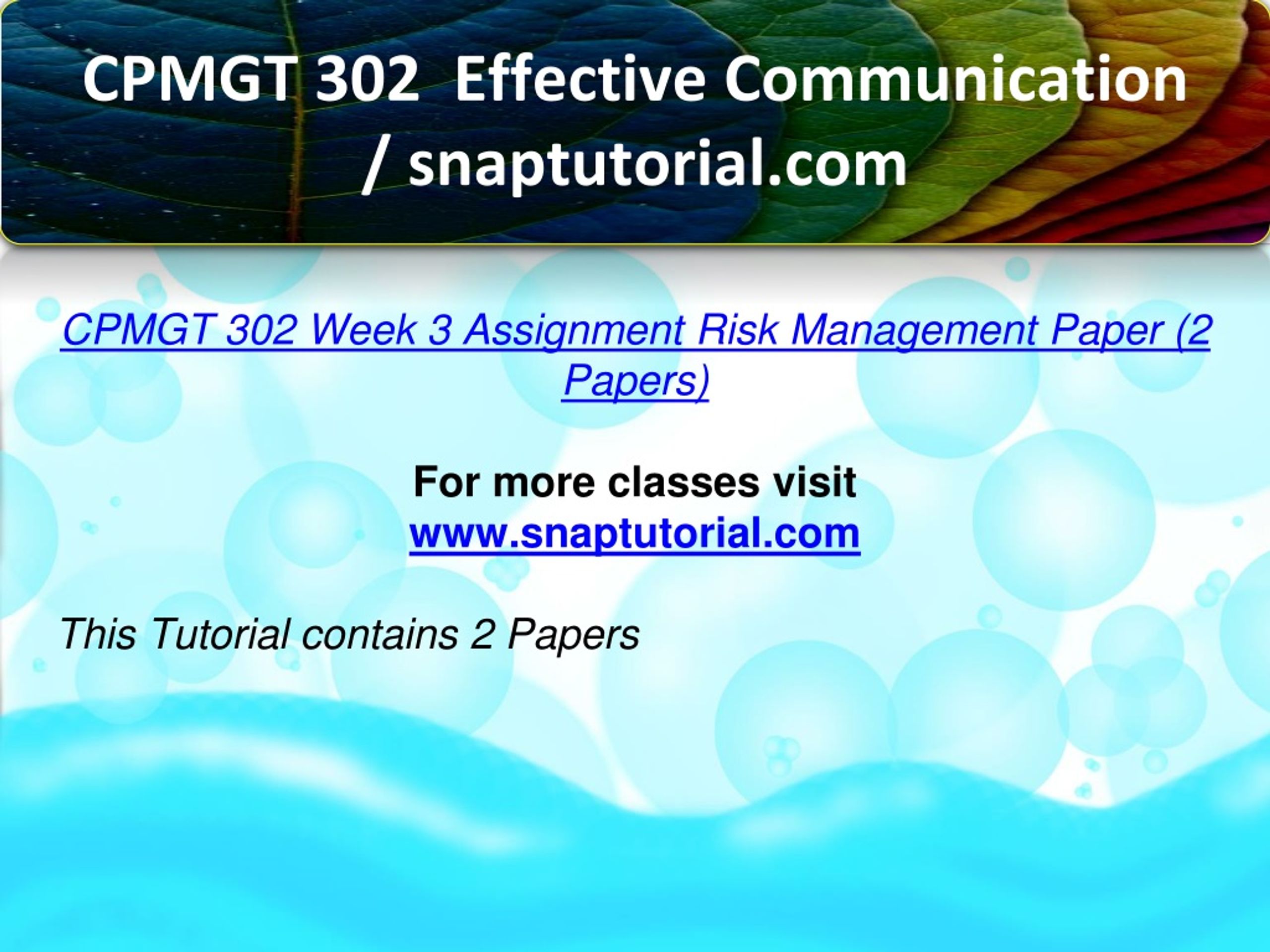 CPMGT 302 Effective Communication / snaptutorial.com

CPMGT 302 Week 3 Assignment Risk Management Paper (2 Papers)

For more classes visit
www.snaptutorial.com

This Tutorial contains 2 Papers